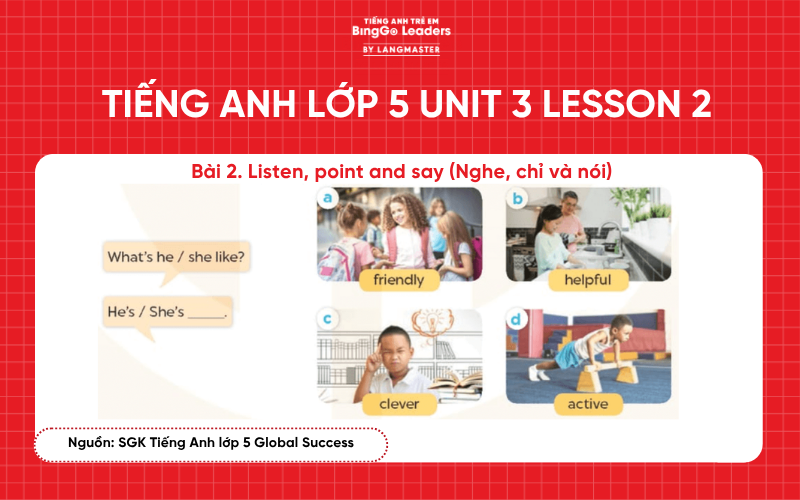 TIẾNG ANH TRẺ EM
BingGo Leaders
BY LANGMASTER

TIẾNG ANH LỚP 5 UNIT 3 LESSON 2

Bài 2. Listen, point and say (Nghe, chỉ và nói)

What's he / she like?

He's / She's _____.

a
friendly

b
helpful

c
clever

d
active

Nguồn: SGK Tiếng Anh lớp 5 Global Success